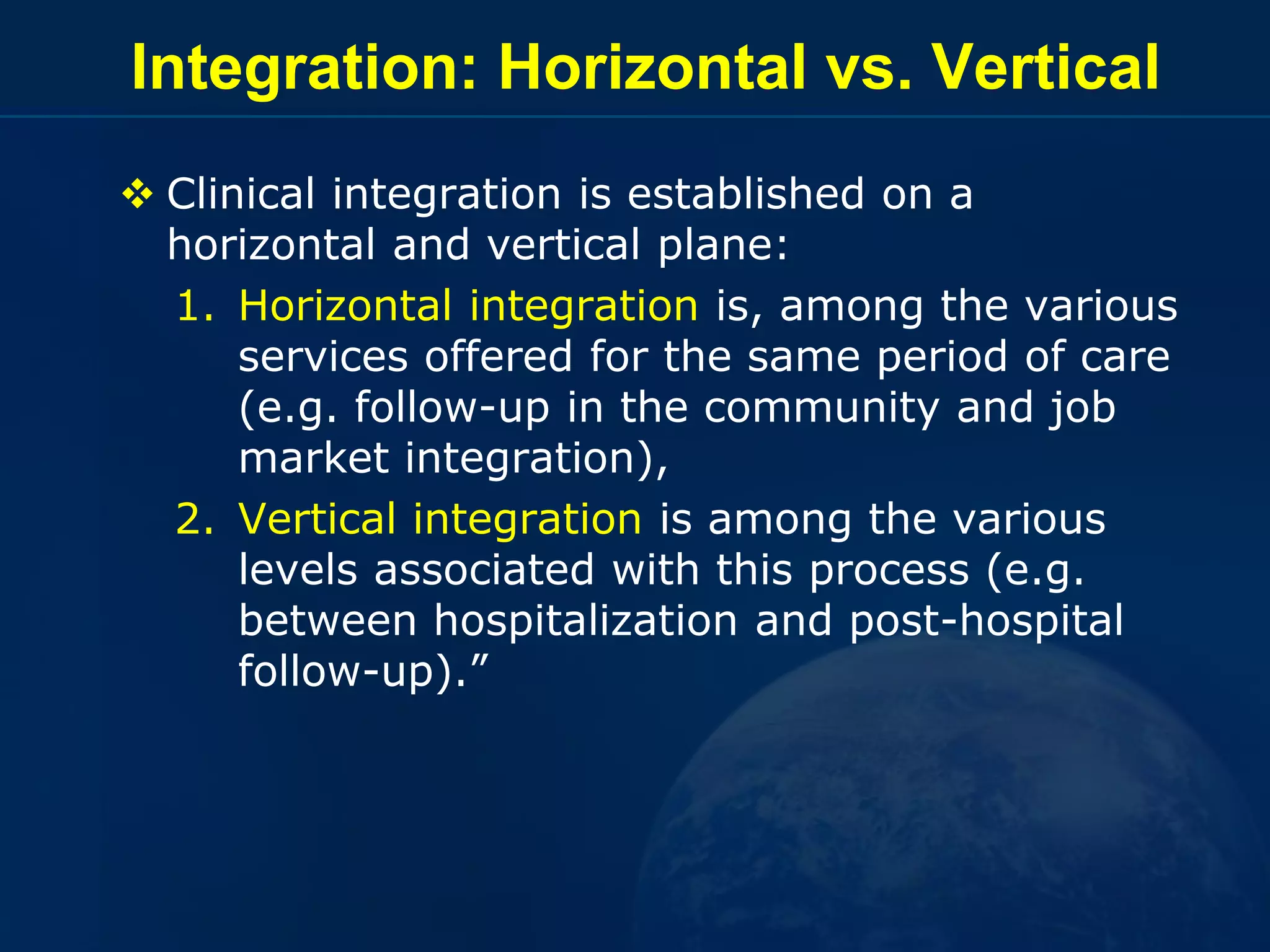 Integration: Horizontal vs. Vertical

❖ Clinical integration is established on a horizontal and vertical plane:

1. Horizontal integration is, among the various services offered for the same period of care (e.g. follow-up in the community and job market integration),

2. Vertical integration is among the various levels associated with this process (e.g. between hospitalization and post-hospital follow-up).”